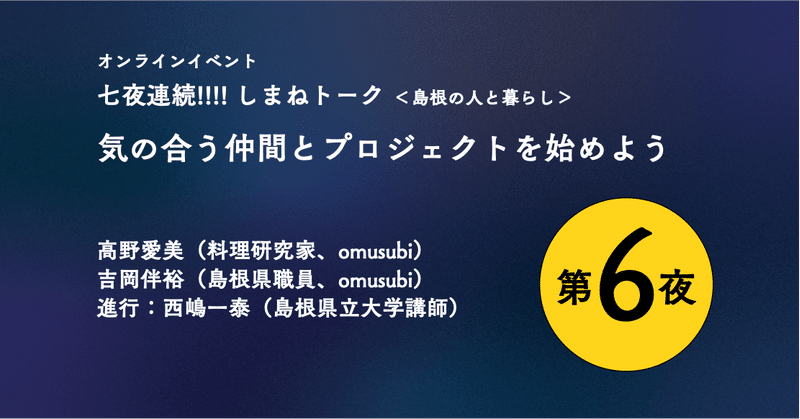 オンラインイベント

七夜連続!!!! しまねトーク ＜島根の人と暮らし＞

気の合う仲間とプロジェクトを始めよう

高野愛美（料理研究家、omusubi）
吉岡伴裕（島根県職員、omusubi）
進行：西嶋一泰（島根県立大学講師）

第6夜